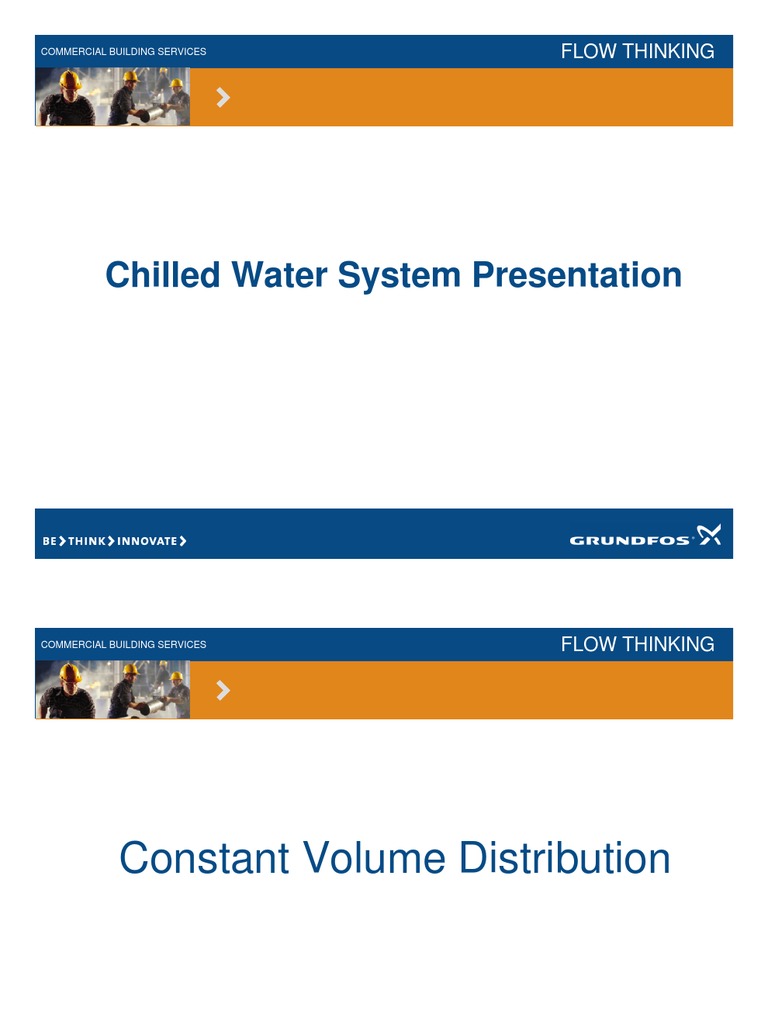 COMMERCIAL BUILDING SERVICES

FLOW THINKING

Chilled Water System Presentation

BE > THINK > INNOVATE >

GRUNDFOS

COMMERCIAL BUILDING SERVICES

FLOW THINKING

Constant Volume Distribution